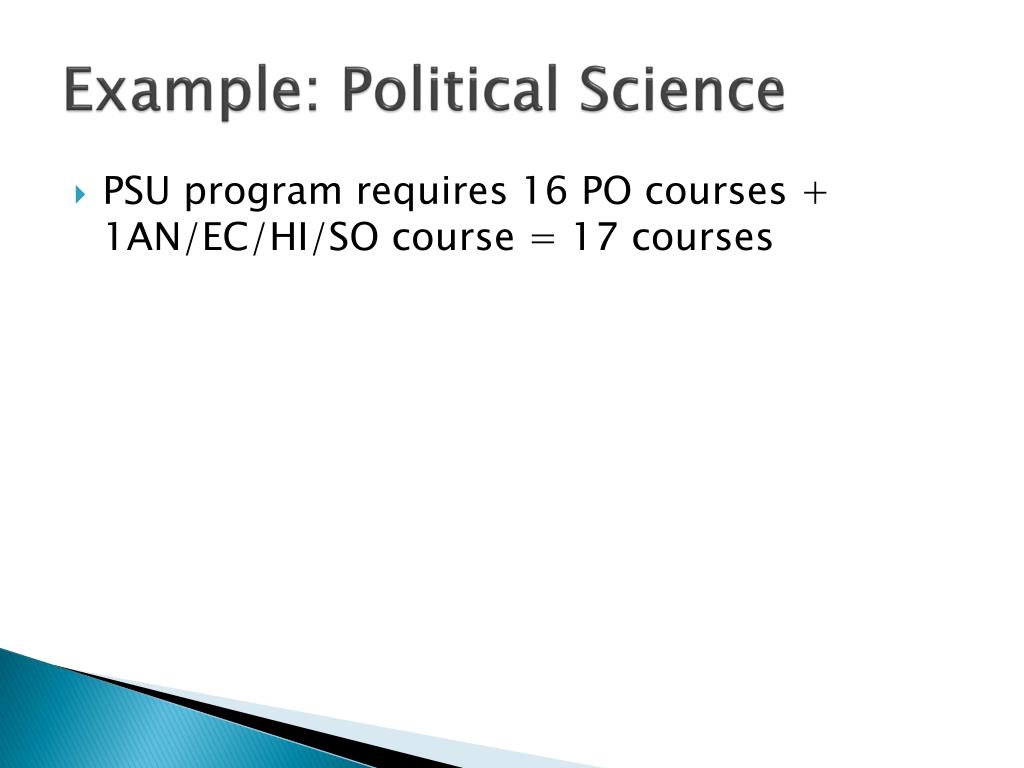 Example: Political Science

PSU program requires 16 PO courses + 1AN/EC/HI/SO course = 17 courses